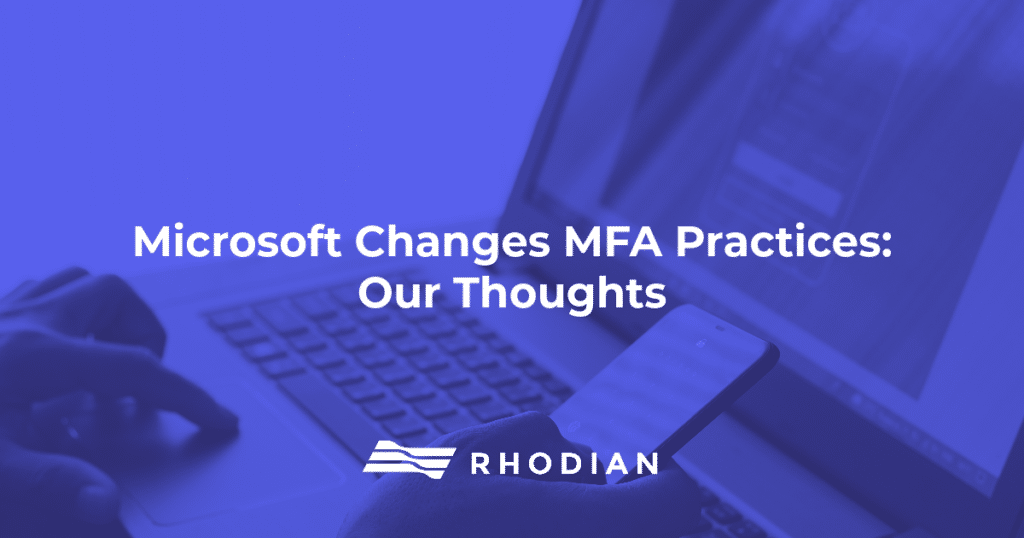 Microsoft Changes MFA Practices: Our Thoughts

RHODIAN